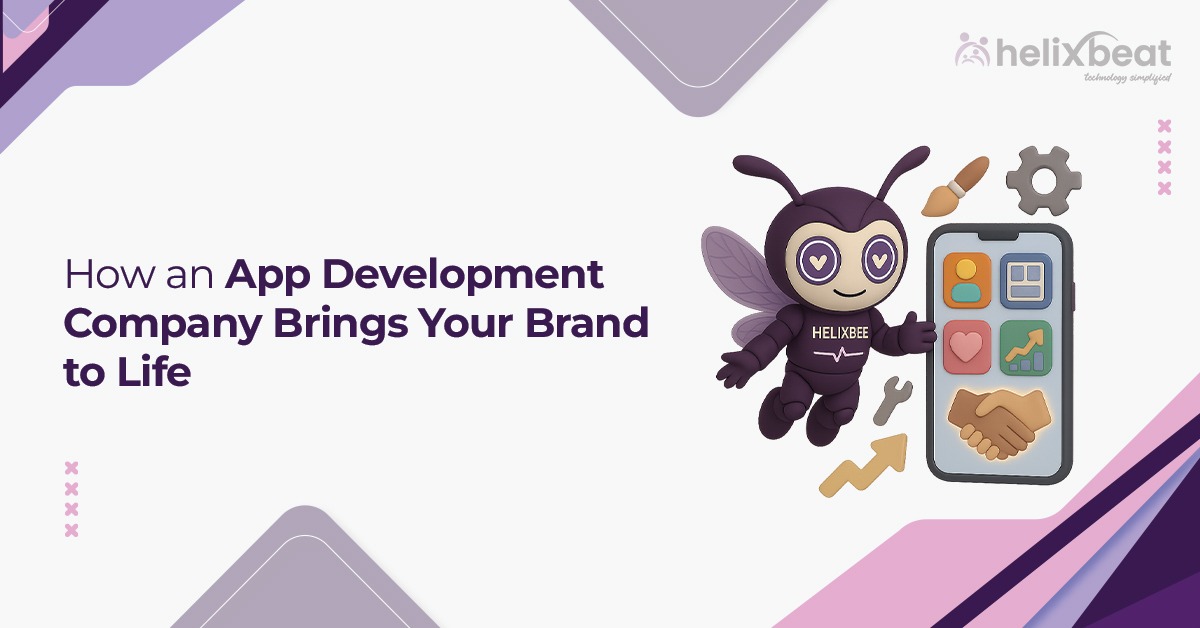 helixbeat
technology simplified

How an App Development Company Brings Your Brand to Life

HELIXBEE